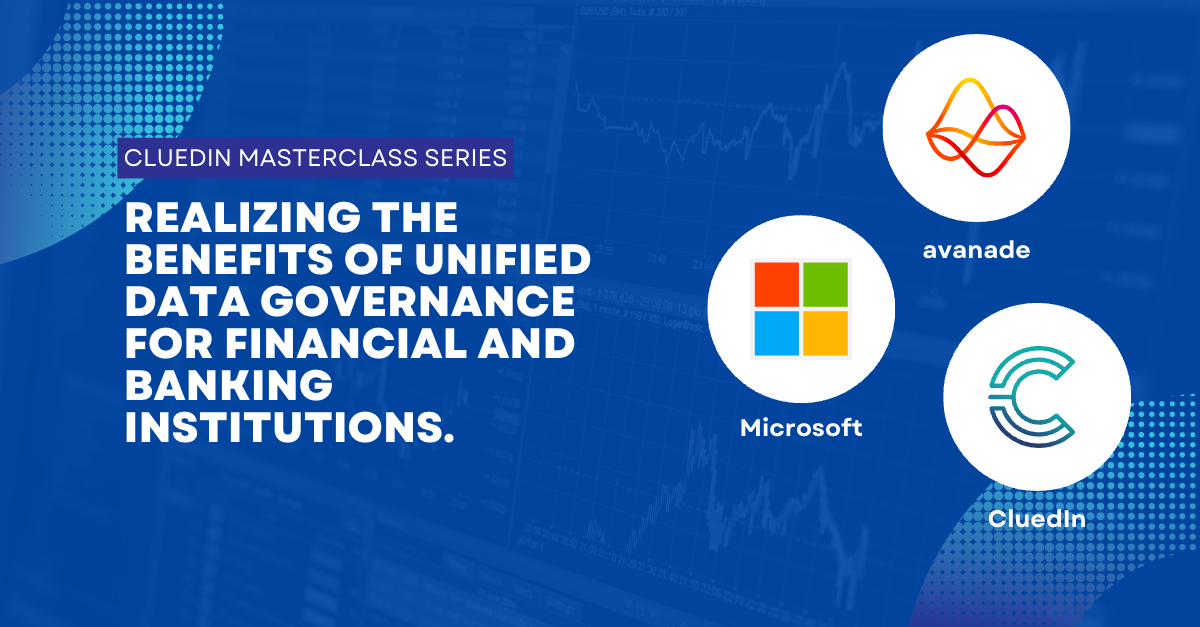 CLUEDIN MASTERCLASS SERIES

REALIZING THE BENEFITS OF UNIFIED DATA GOVERNANCE FOR FINANCIAL AND BANKING INSTITUTIONS.

avanade

Microsoft

CluedIn